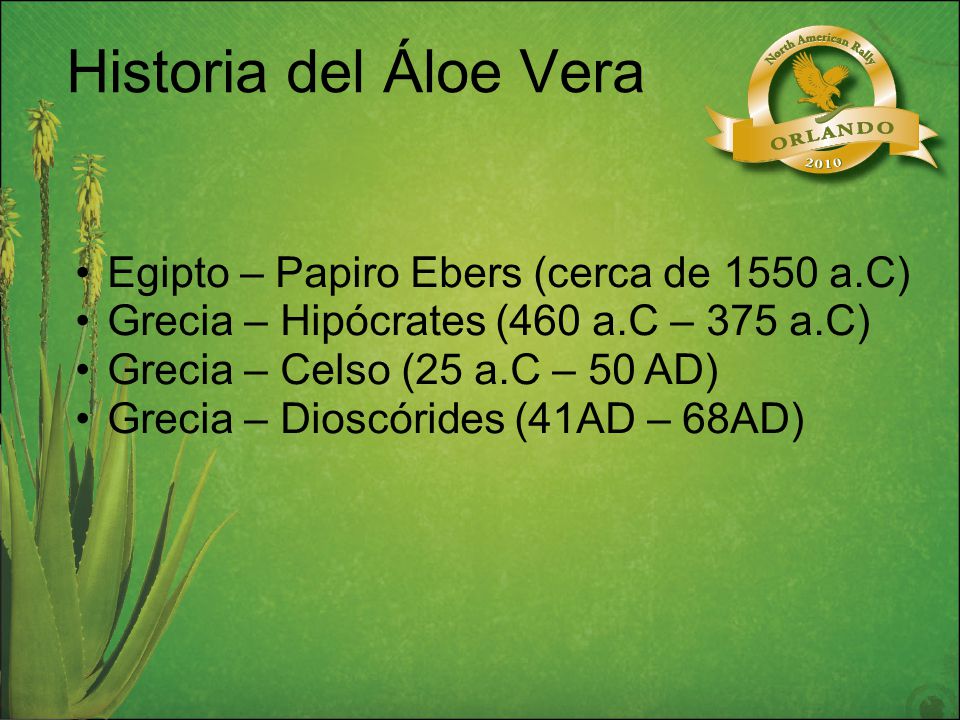 Historia del Áloe Vera

North American Rally
ORLANDO
2010

• Egipto – Papiro Ebers (cerca de 1550 a.C)
• Grecia – Hipócrates (460 a.C – 375 a.C)
• Grecia – Celso (25 a.C – 50 AD)
• Grecia – Dioscórides (41AD – 68AD)